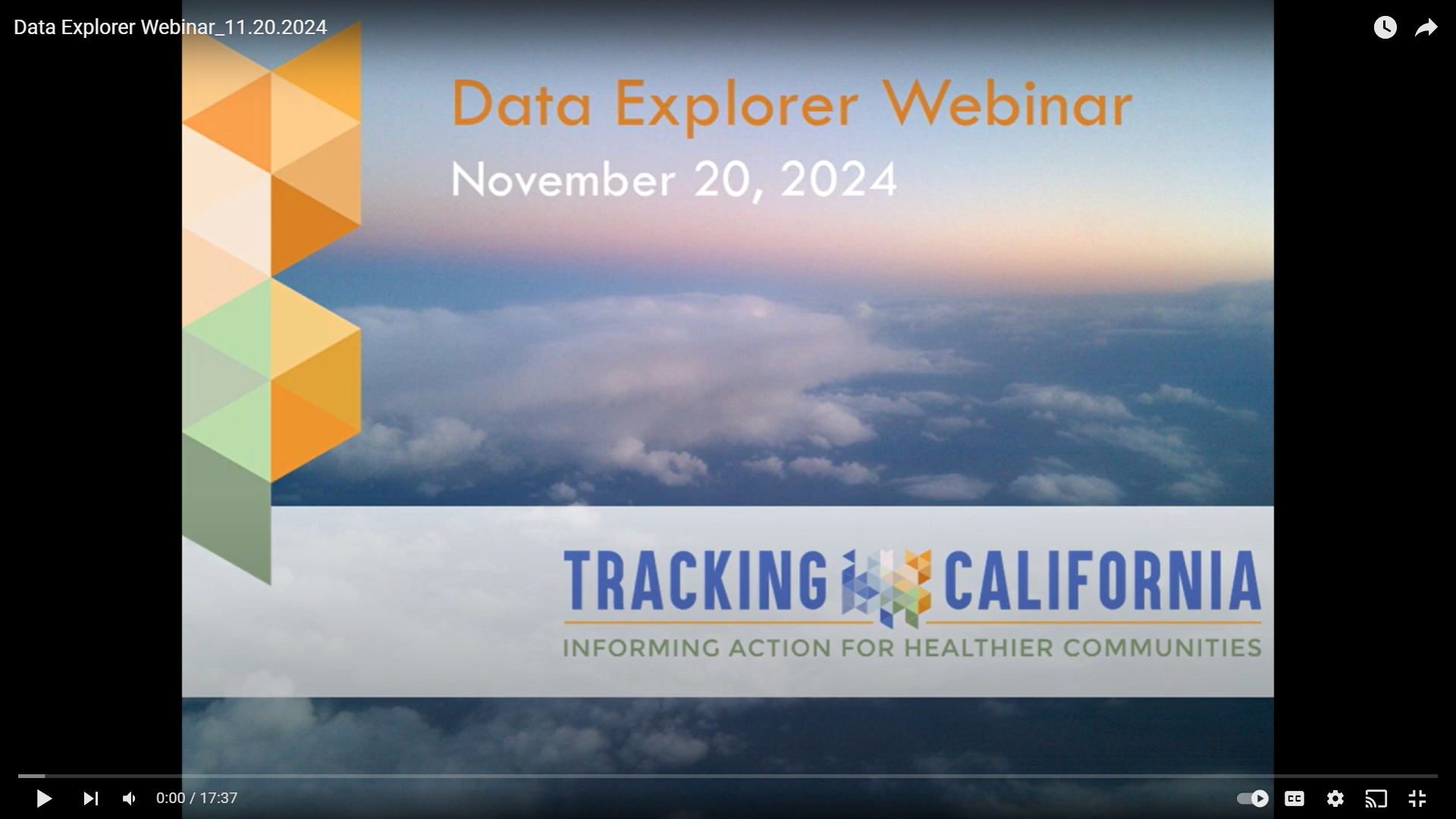 Data Explorer Webinar_11.20.2024

Data Explorer Webinar

November 20, 2024

TRACKING CALIFORNIA

INFORMING ACTION FOR HEALTHIER COMMUNITIES

0:00 / 17:37